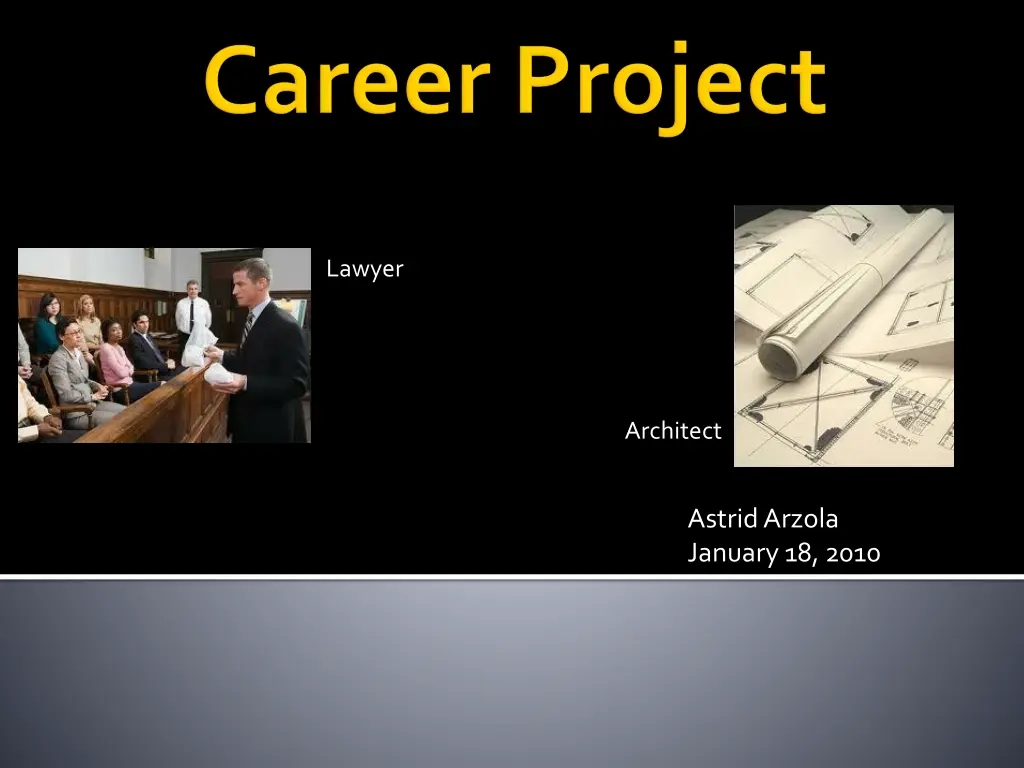 Career Project

Lawyer

Architect

Astrid Arzola
January 18, 2010